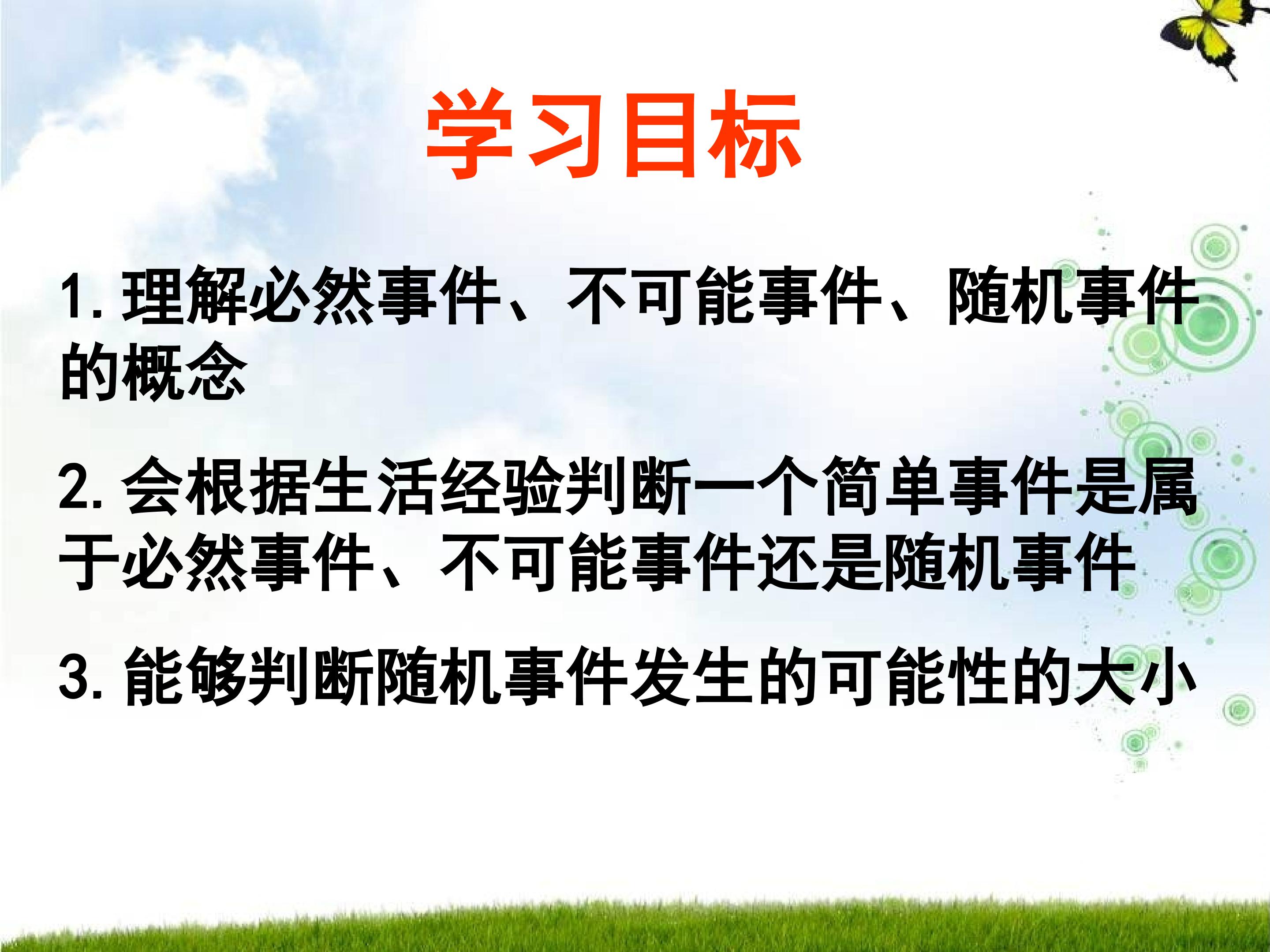 学习目标

1. 理解必然事件、不可能事件、随机事件的概念

2. 会根据生活经验判断一个简单事件是属于必然事件、不可能事件还是随机事件

3. 能够判断随机事件发生的可能性的大小